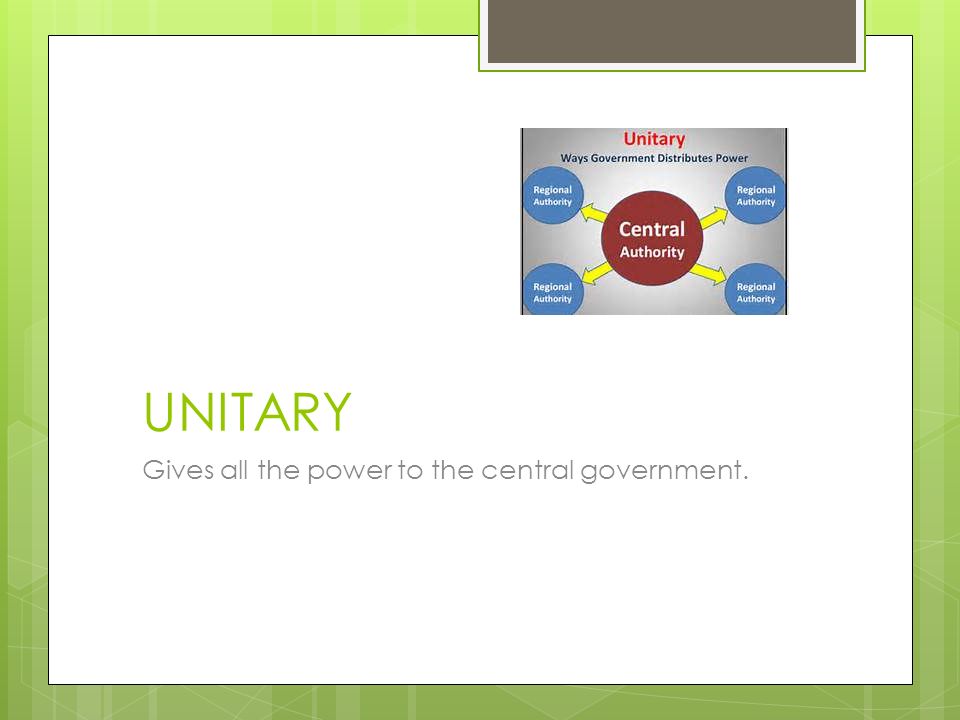 Unitary
Ways Government Distributes Power

Regional Authority

Regional Authority

Central Authority

Regional Authority

Regional Authority

UNITARY

Gives all the power to the central government.